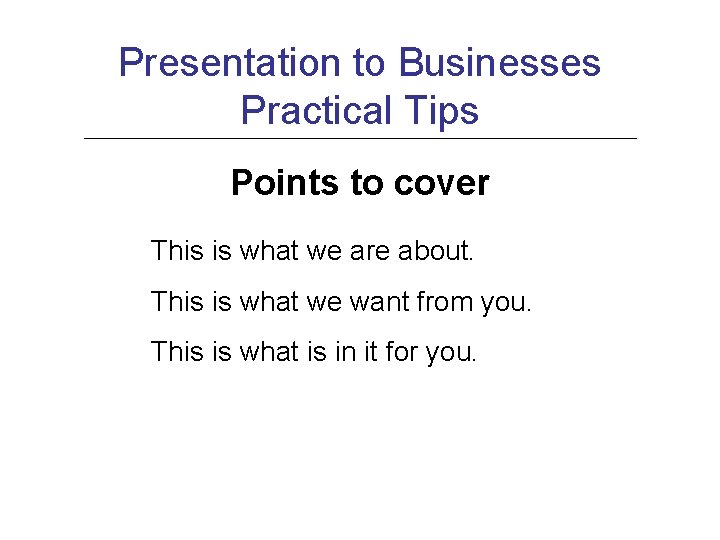 Presentation to Businesses
Practical Tips

Points to cover

This is what we are about.

This is what we want from you.

This is what is in it for you.